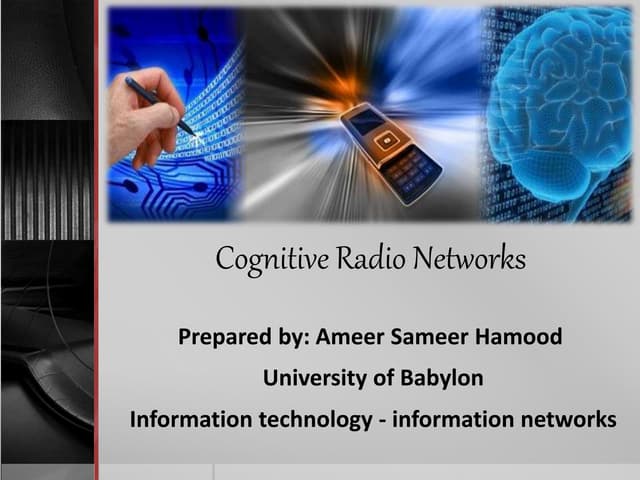 Cognitive Radio Networks

Prepared by: Ameer Sameer Hamood

University of Babylon

Information technology - information networks